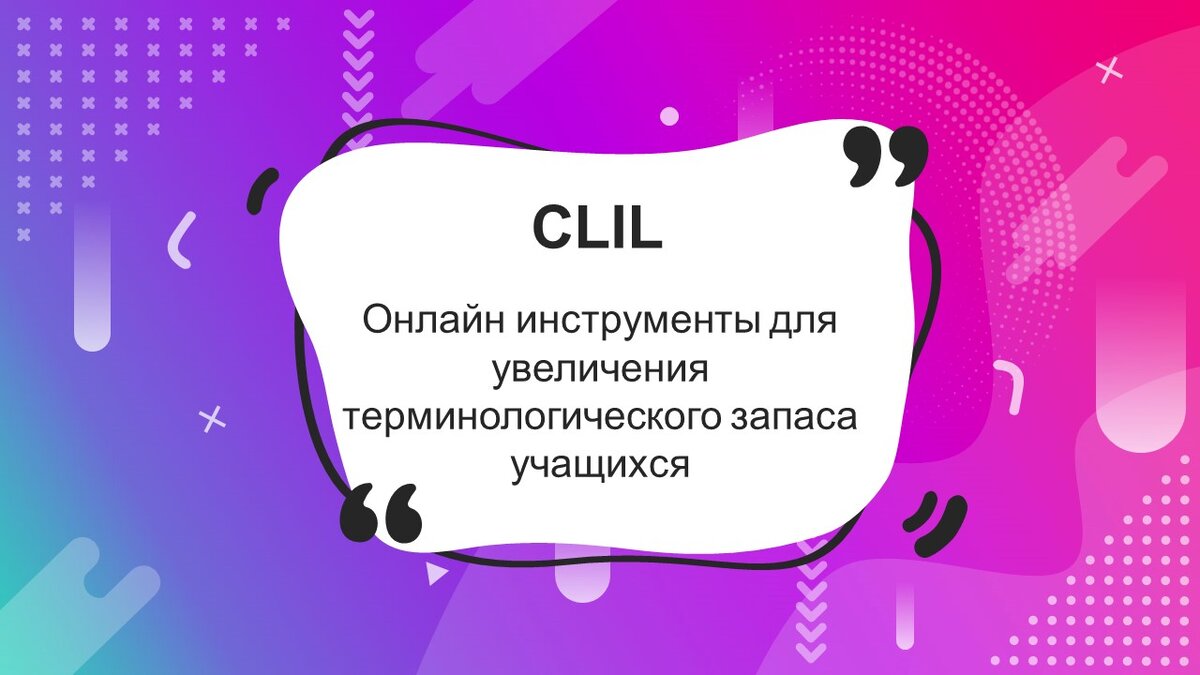 CLIL

Онлайн инструменты для увеличения терминологического запаса учащихся